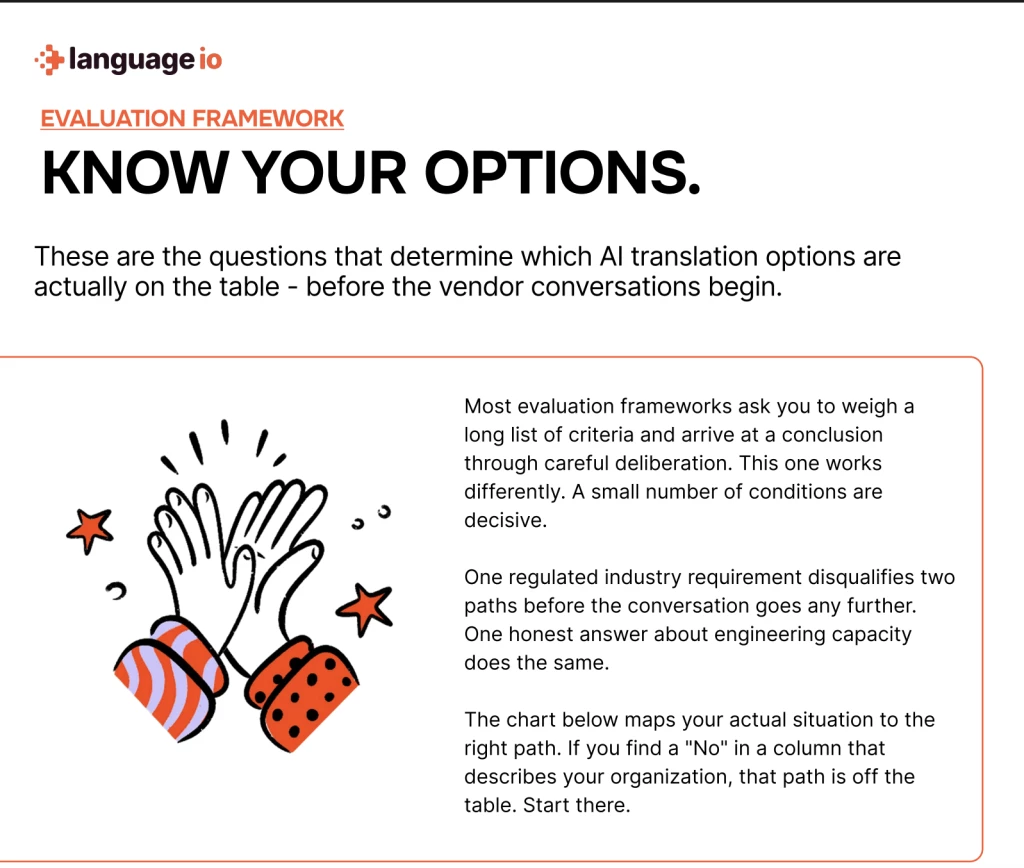 language io

EVALUATION FRAMEWORK

KNOW YOUR OPTIONS.

These are the questions that determine which AI translation options are actually on the table - before the vendor conversations begin.

Most evaluation frameworks ask you to weigh a long list of criteria and arrive at a conclusion through careful deliberation. This one works differently. A small number of conditions are decisive.

One regulated industry requirement disqualifies two paths before the conversation goes any further. One honest answer about engineering capacity does the same.

The chart below maps your actual situation to the right path. If you find a "No" in a column that describes your organization, that path is off the table. Start there.